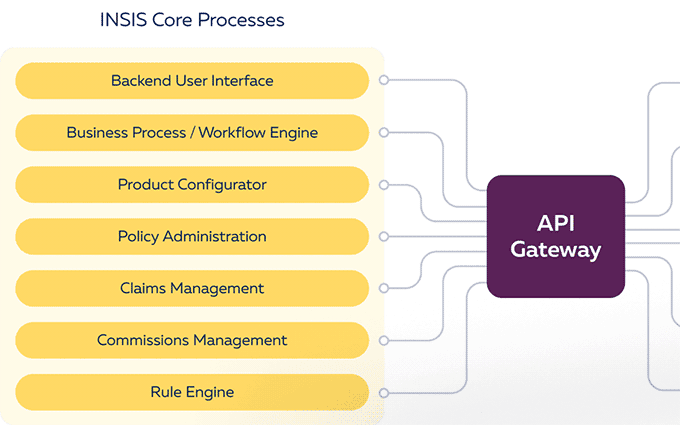 INSIS Core Processes

Backend User Interface

Business Process / Workflow Engine

Product Configurator

Policy Administration

Claims Management

Commissions Management

Rule Engine

API Gateway